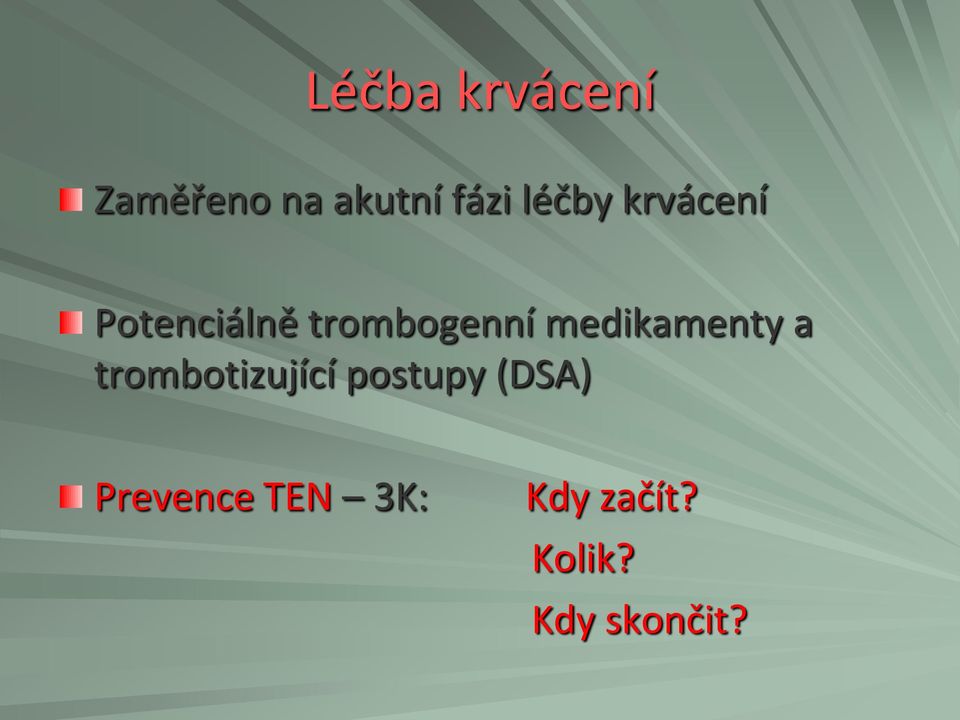 Léčba krvácení

Zaměřeno na akutní fázi léčby krvácení

Potenciálně trombogenní medikamenty a trombotizující postupy (DSA)

Prevence TEN – 3K: Kdy začít?
Kolik?
Kdy skončit?